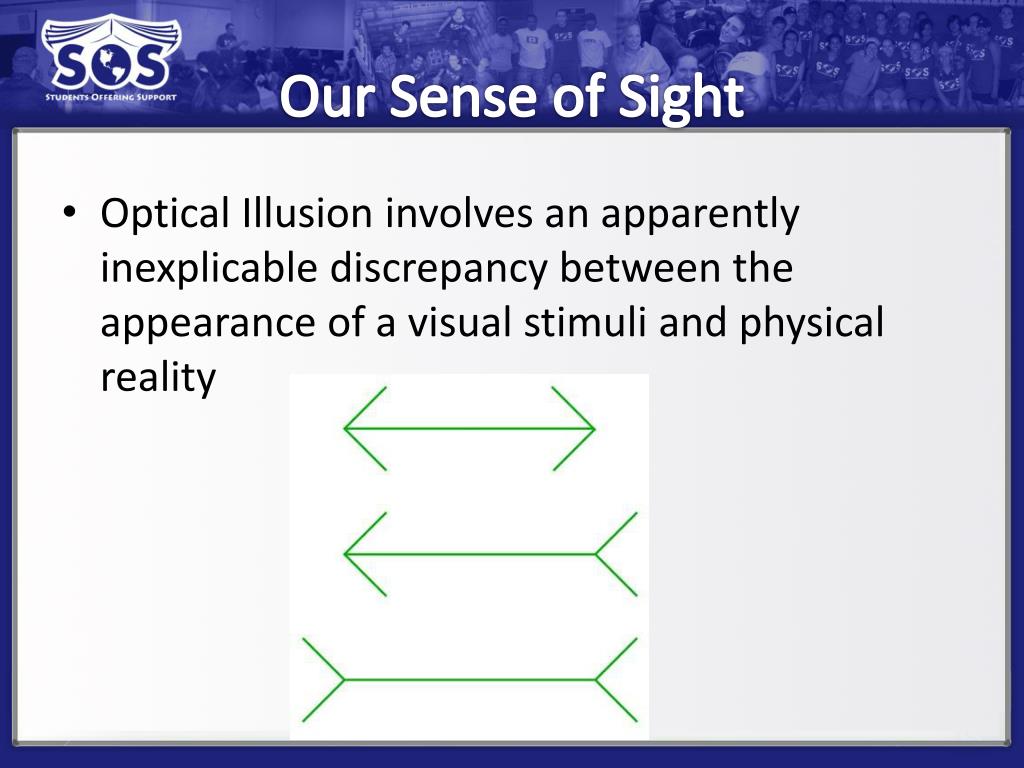 SOS
STUDENTS OFFERING SUPPORT

Our Sense of Sight

• Optical Illusion involves an apparently inexplicable discrepancy between the appearance of a visual stimuli and physical reality